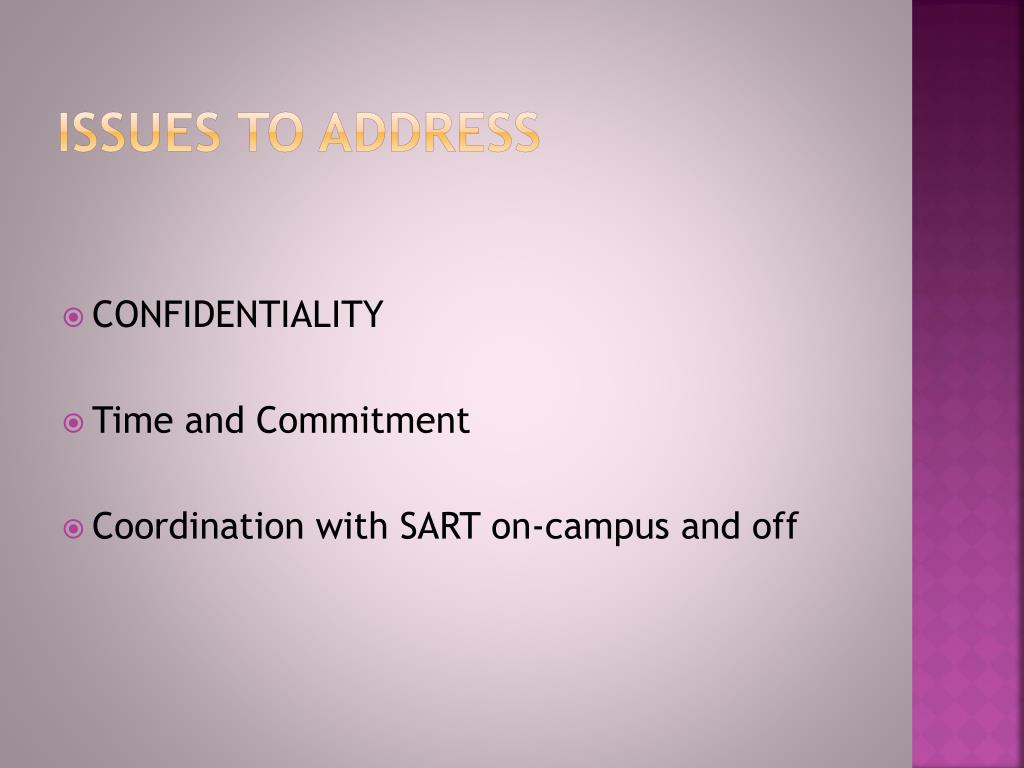 ISSUES TO ADDRESS

CONFIDENTIALITY

Time and Commitment

Coordination with SART on-campus and off